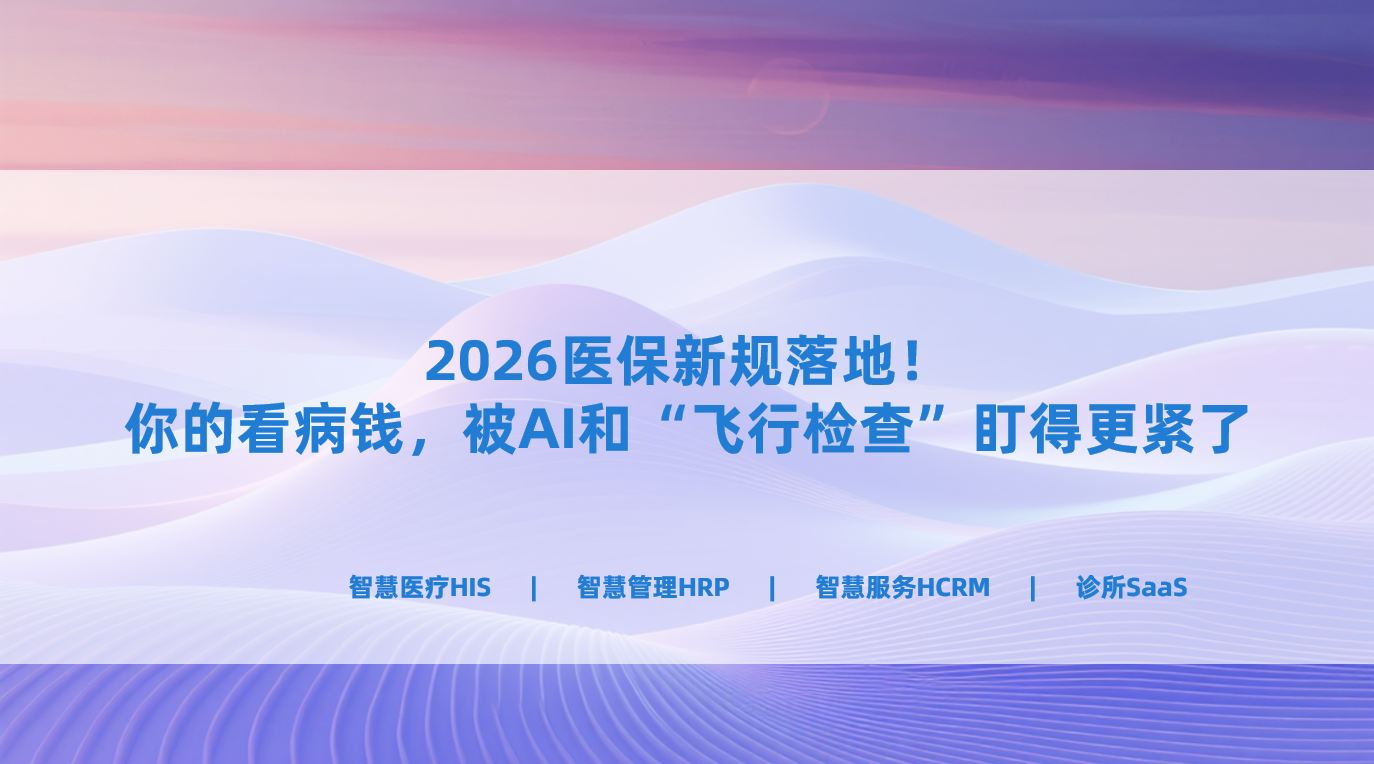 2026医保新规落地！
你的看病钱，被AI和“飞行检查”盯得更紧了

智慧医疗HIS | 智慧管理HRP | 智慧服务HCRM | 诊所SaaS